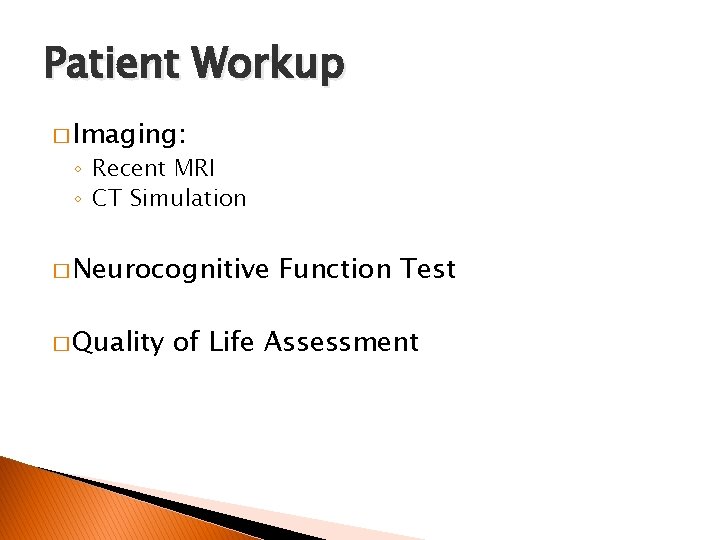 Patient Workup

□ Imaging:
◦ Recent MRI
◦ CT Simulation

□ Neurocognitive Function Test

□ Quality of Life Assessment